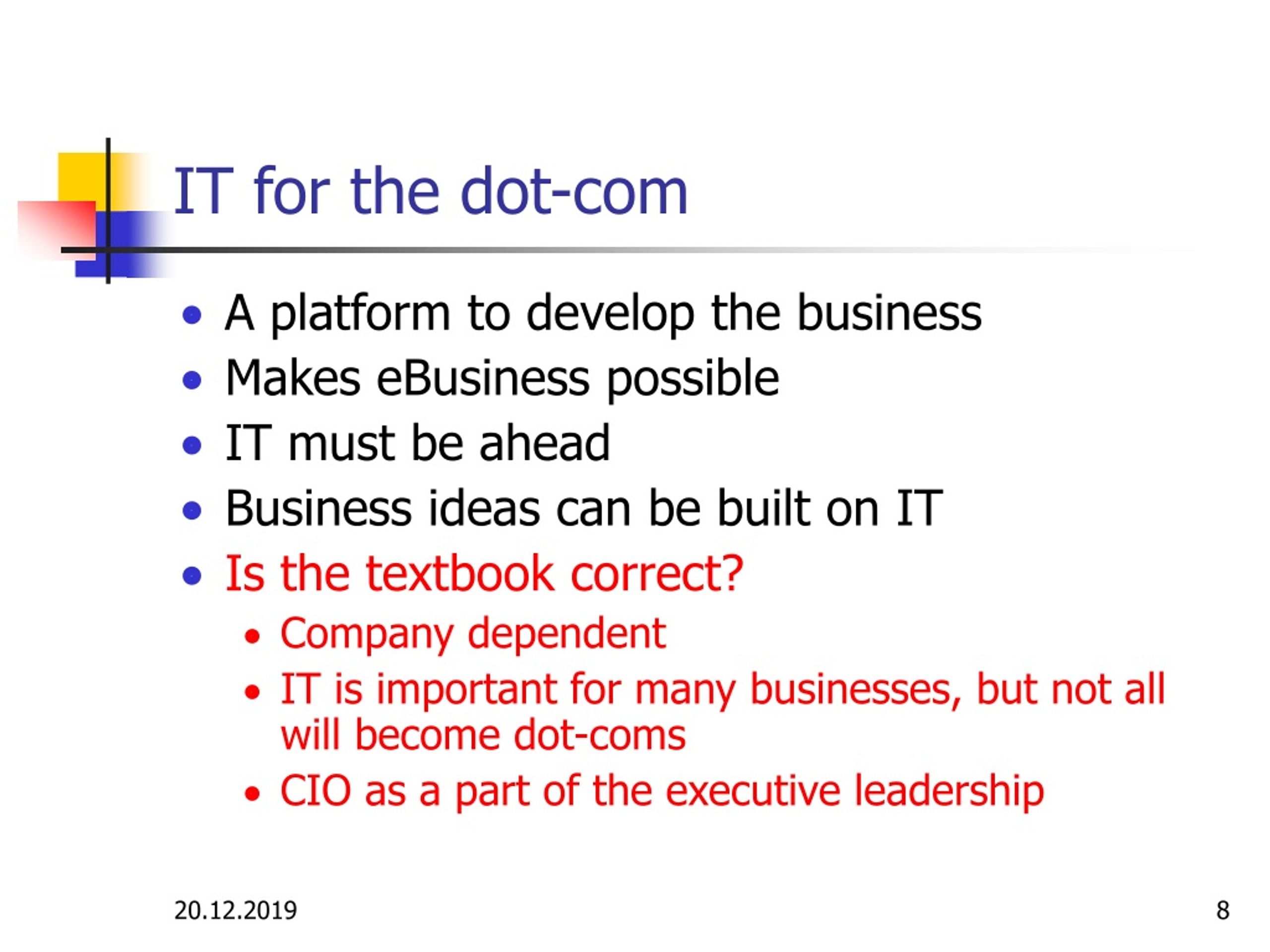 IT for the dot-com

- A platform to develop the business
- Makes eBusiness possible
- IT must be ahead
- Business ideas can be built on IT
- Is the textbook correct?
  - Company dependent
  - IT is important for many businesses, but not all will become dot-coms
  - CIO as a part of the executive leadership

20.12.2019

8